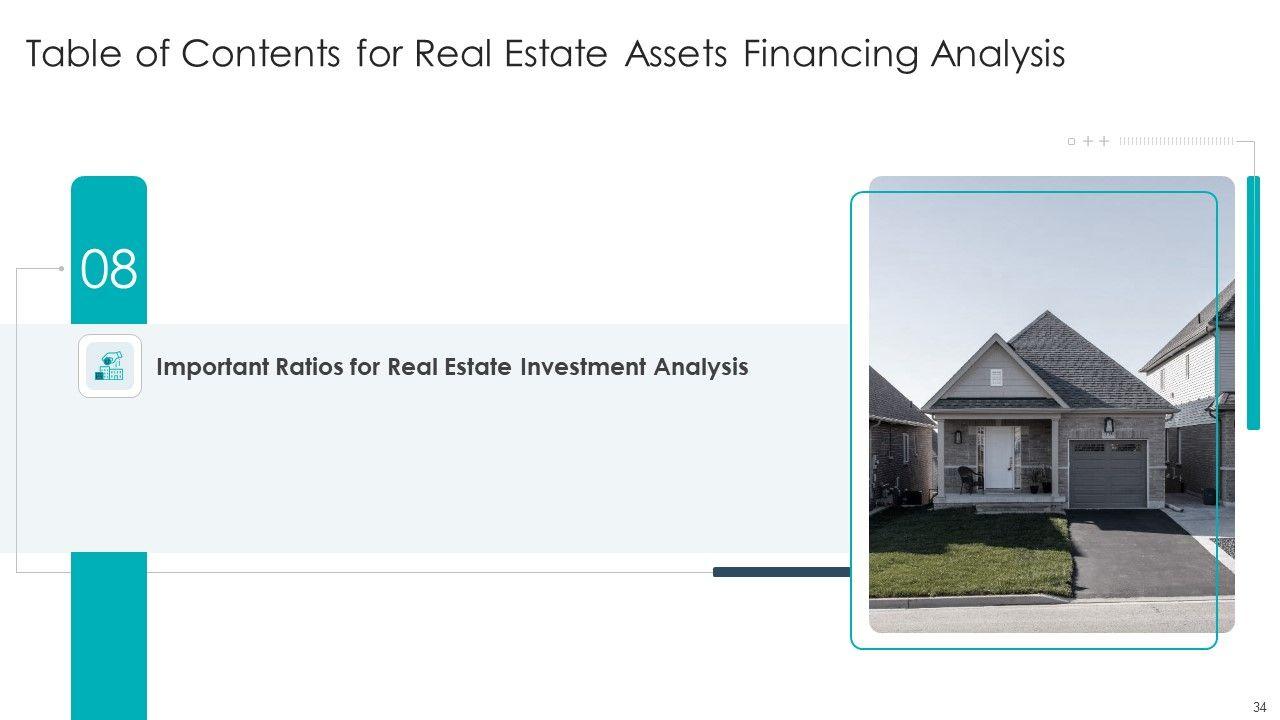 Table of Contents for Real Estate Assets Financing Analysis

08

Important Ratios for Real Estate Investment Analysis

34